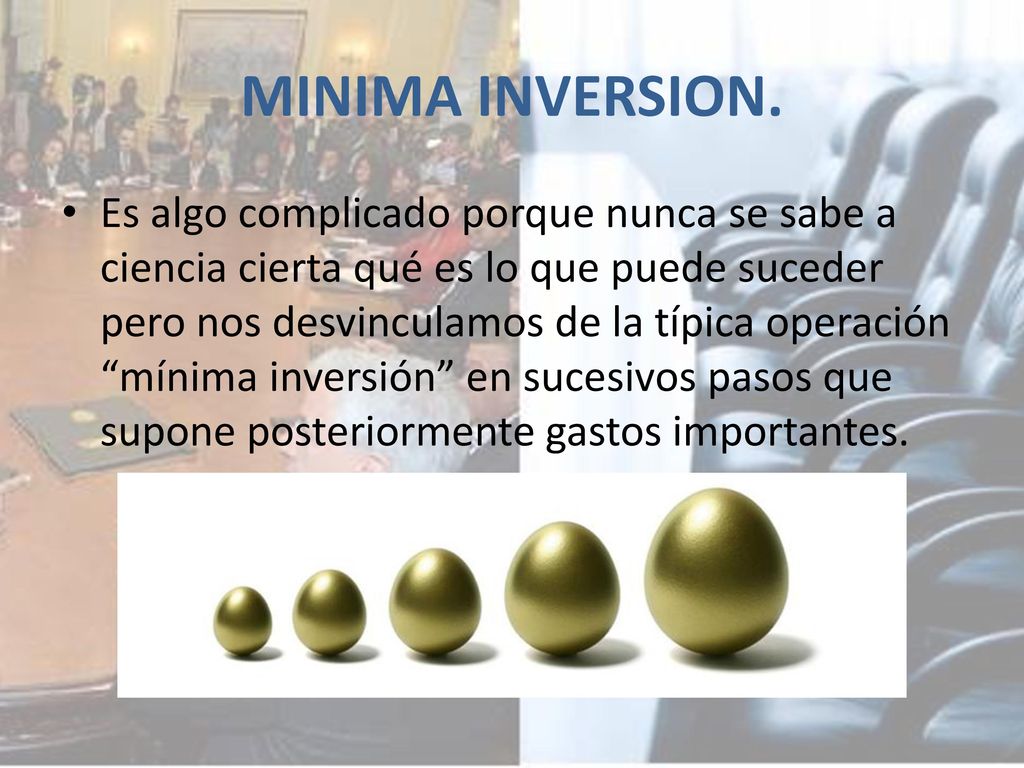 MINIMA INVERSION.

• Es algo complicado porque nunca se sabe a ciencia cierta qué es lo que puede suceder pero nos desvinculamos de la típica operación “mínima inversión” en sucesivos pasos que supone posteriormente gastos importantes.